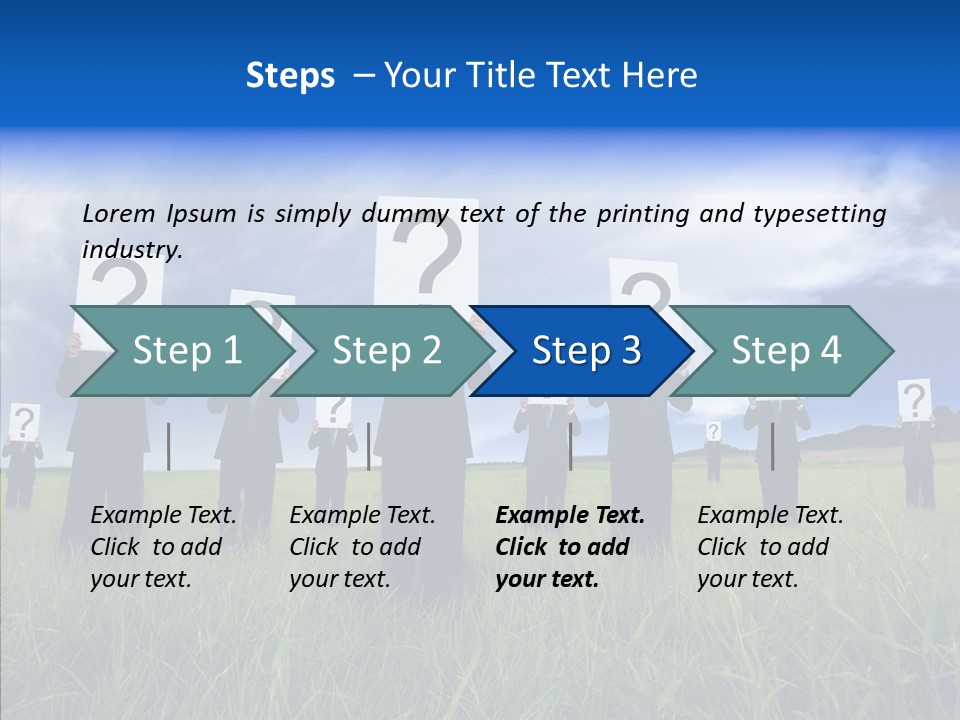 Steps – Your Title Text Here

Lorem Ipsum is simply dummy text of the printing and typesetting industry.

Step 1

Step 2

Step 3

Step 4

Example Text. Click to add your text.

Example Text. Click to add your text.

Example Text. Click to add your text.

Example Text. Click to add your text.